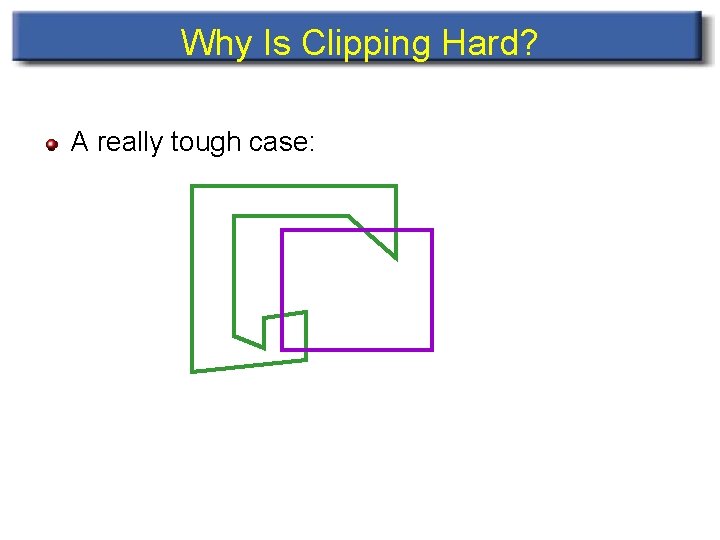 Why Is Clipping Hard?

A really tough case: